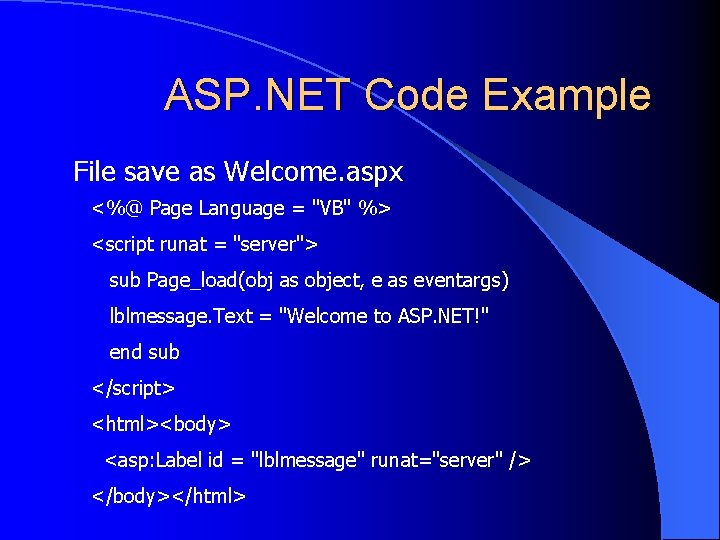 ASP.NET Code Example

File save as Welcome.aspx

<%@ Page Language = "VB" %>

<script runat = "server">

sub Page_load(obj as object, e as eventargs)

lblmessage.Text = "Welcome to ASP.NET!"

end sub

</script>

<html><body>

<asp:Label id = "lblmessage" runat="server" />

</body></html>